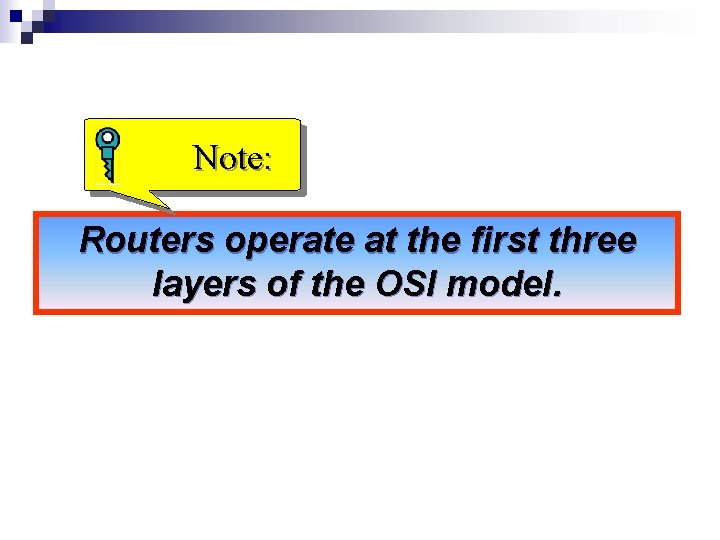 Note:

Routers operate at the first three layers of the OSI model.